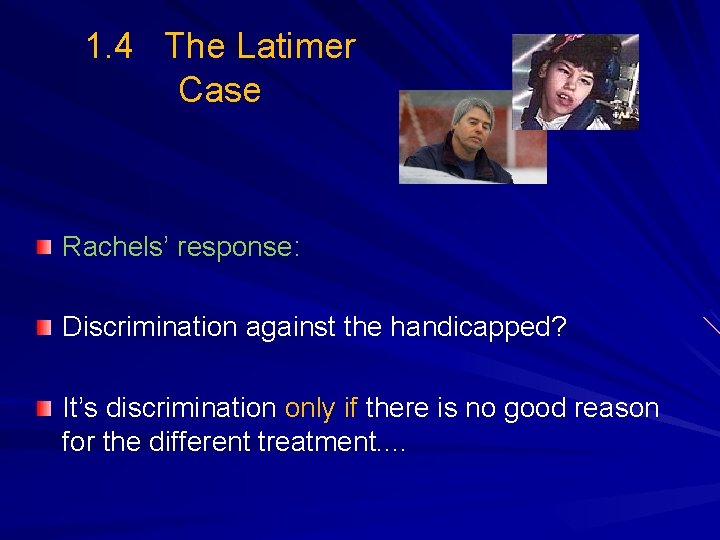 1.4 The Latimer Case

Rachels' response:

Discrimination against the handicapped?

It's discrimination only if there is no good reason for the different treatment….